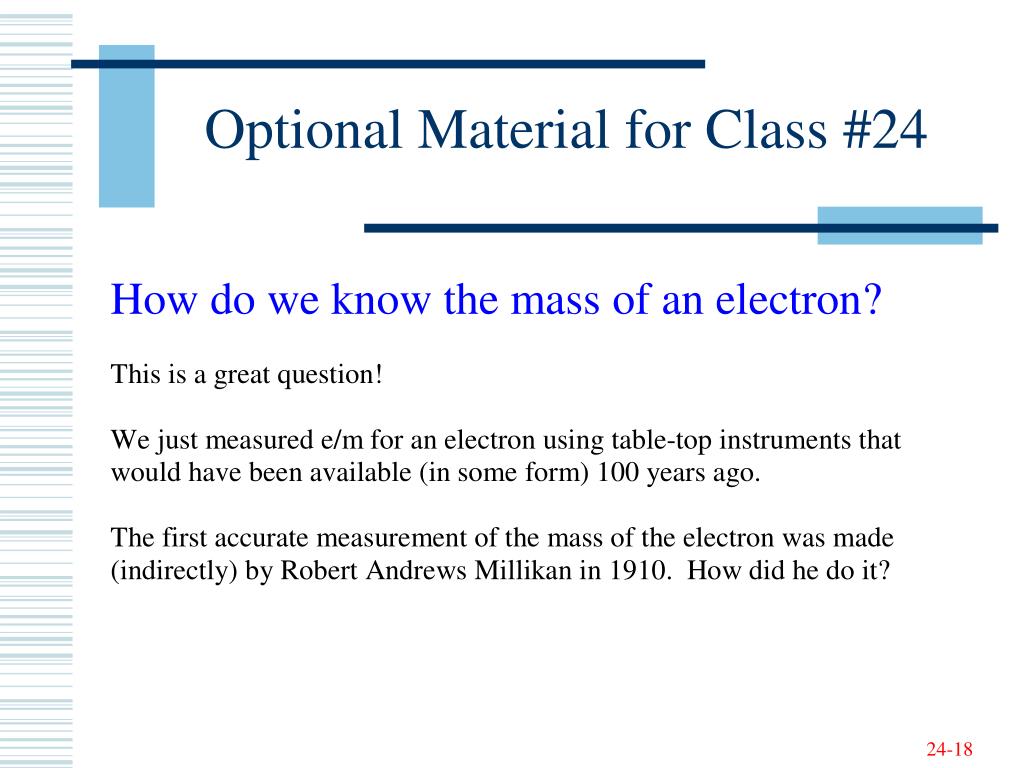 Optional Material for Class #24

How do we know the mass of an electron?

This is a great question!

We just measured e/m for an electron using table-top instruments that would have been available (in some form) 100 years ago.

The first accurate measurement of the mass of the electron was made (indirectly) by Robert Andrews Millikan in 1910. How did he do it?

24-18